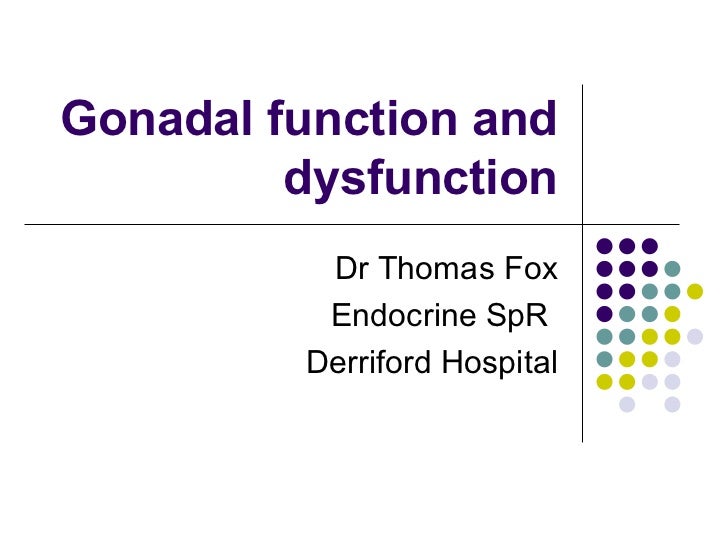 Gonadal function and dysfunction

Dr Thomas Fox
Endocrine SpR
Derriford Hospital